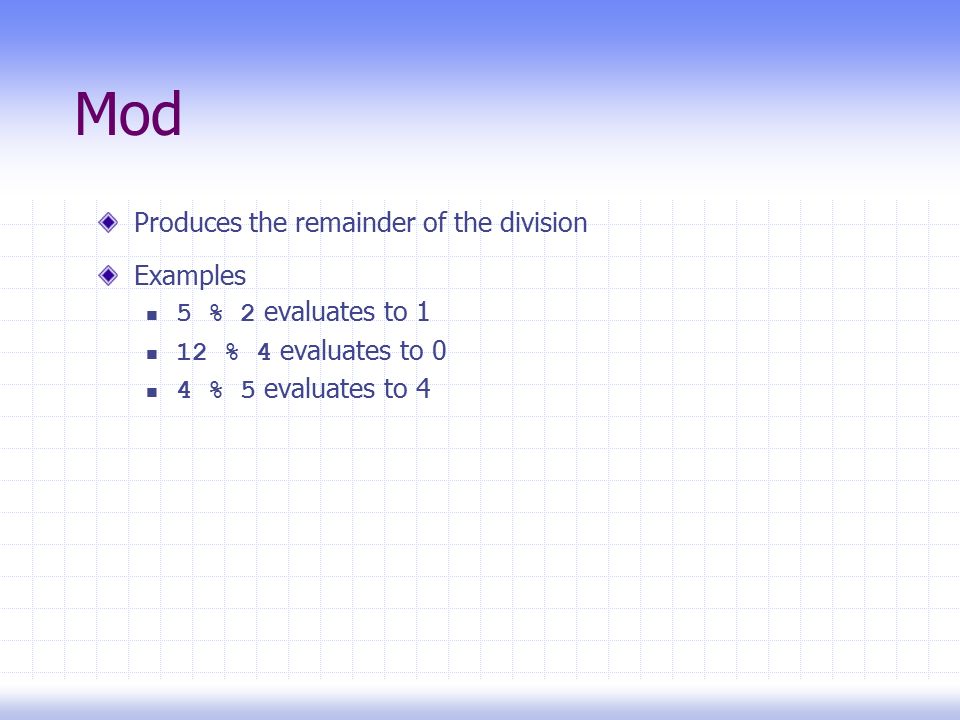 Mod

Produces the remainder of the division

Examples

5 % 2 evaluates to 1

12 % 4 evaluates to 0

4 % 5 evaluates to 4